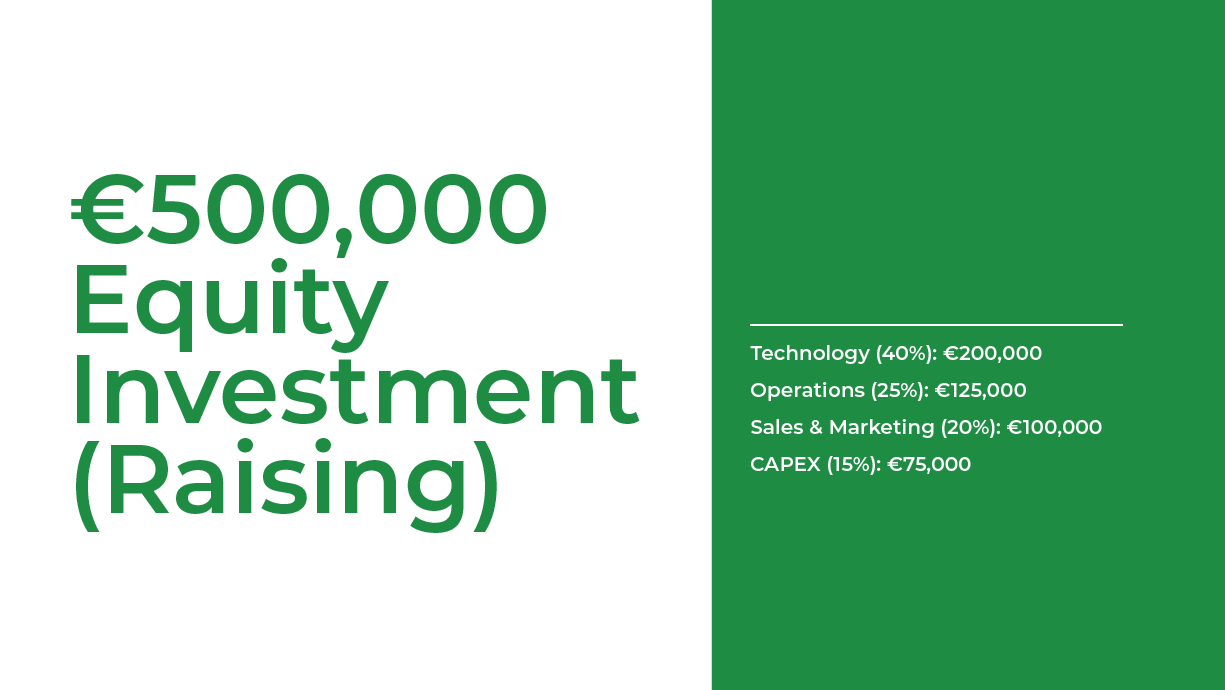 €500,000 Equity Investment (Raising)

Technology (40%): €200,000
Operations (25%): €125,000
Sales & Marketing (20%): €100,000
CAPEX (15%): €75,000